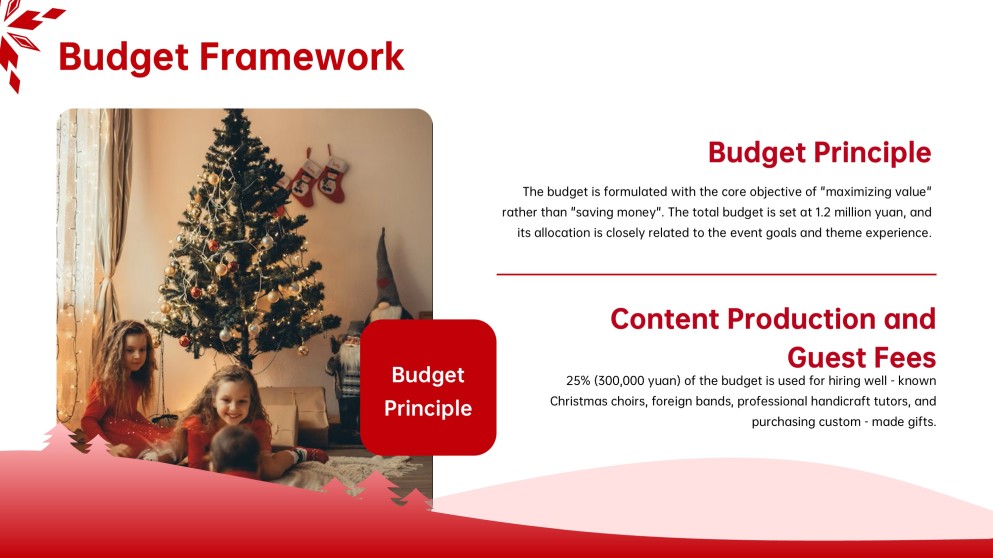 Budget Framework

Budget Principle

Budget Principle

The budget is formulated with the core objective of "maximizing value" rather than "saving money". The total budget is set at 1.2 million yuan, and its allocation is closely related to the event goals and theme experience.

Content Production and Guest Fees

25% (300,000 yuan) of the budget is used for hiring well - known Christmas choirs, foreign bands, professional handicraft tutors, and purchasing custom - made gifts.